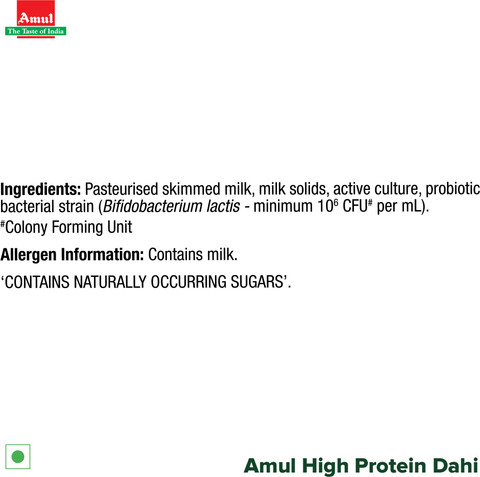 Amul
The Taste of India

Ingredients: Pasteurised skimmed milk, milk solids, active culture, probiotic bacterial strain (Bifidobacterium lactis - minimum $10^6$ CFU# per mL).
#Colony Forming Unit

Allergen Information: Contains milk.

'CONTAINS NATURALLY OCCURRING SUGARS'.

Amul High Protein Dahi